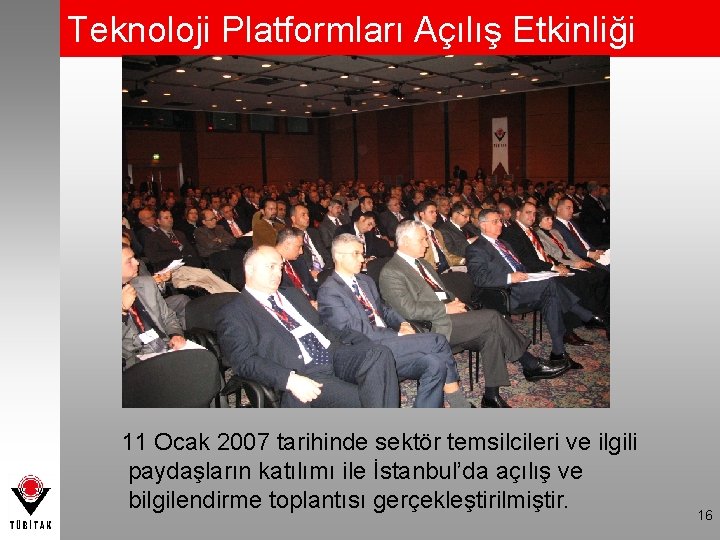 Teknoloji Platformları Açılış Etkinliği

11 Ocak 2007 tarihinde sektör temsilcileri ve ilgili paydaşların katılımı ile İstanbul'da açılış ve bilgilendirme toplantısı gerçekleştirilmiştir.

TÜBİTAK

16